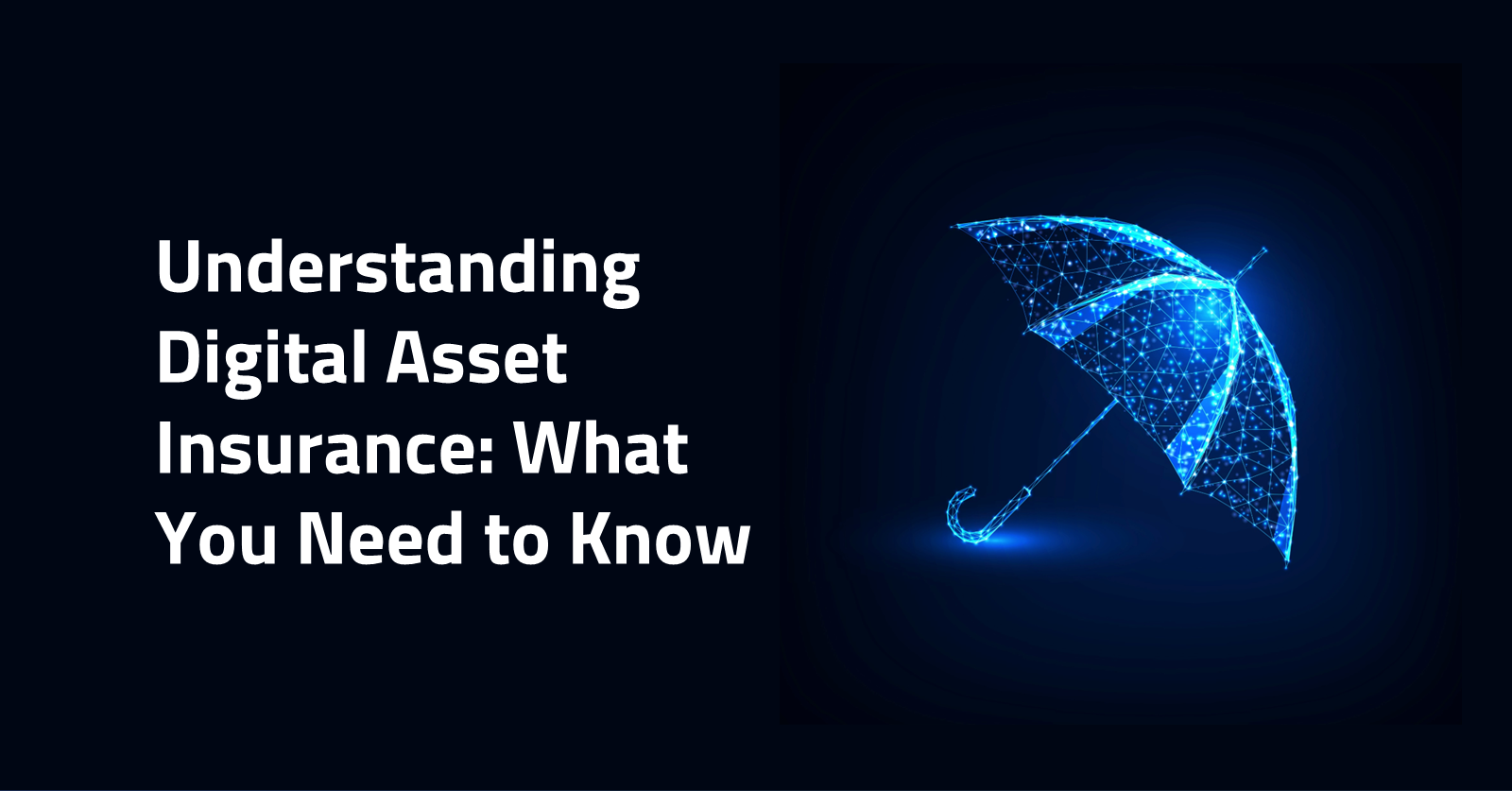 Understanding Digital Asset Insurance: What You Need to Know